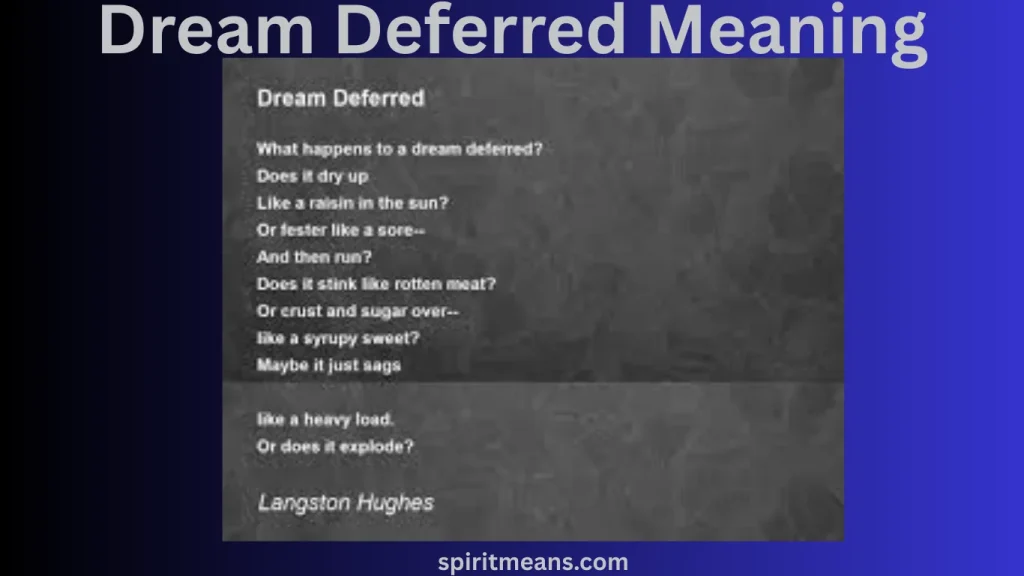 Dream Deferred Meaning

Dream Deferred

What happens to a dream deferred?
Does it dry up
Like a raisin in the sun?
Or fester like a sore--
And then run?
Does it stink like rotten meat?
Or crust and sugar over--
like a syrupy sweet?
Maybe it just sags

like a heavy load.
Or does it explode?

Langston Hughes

spiritmeans.com